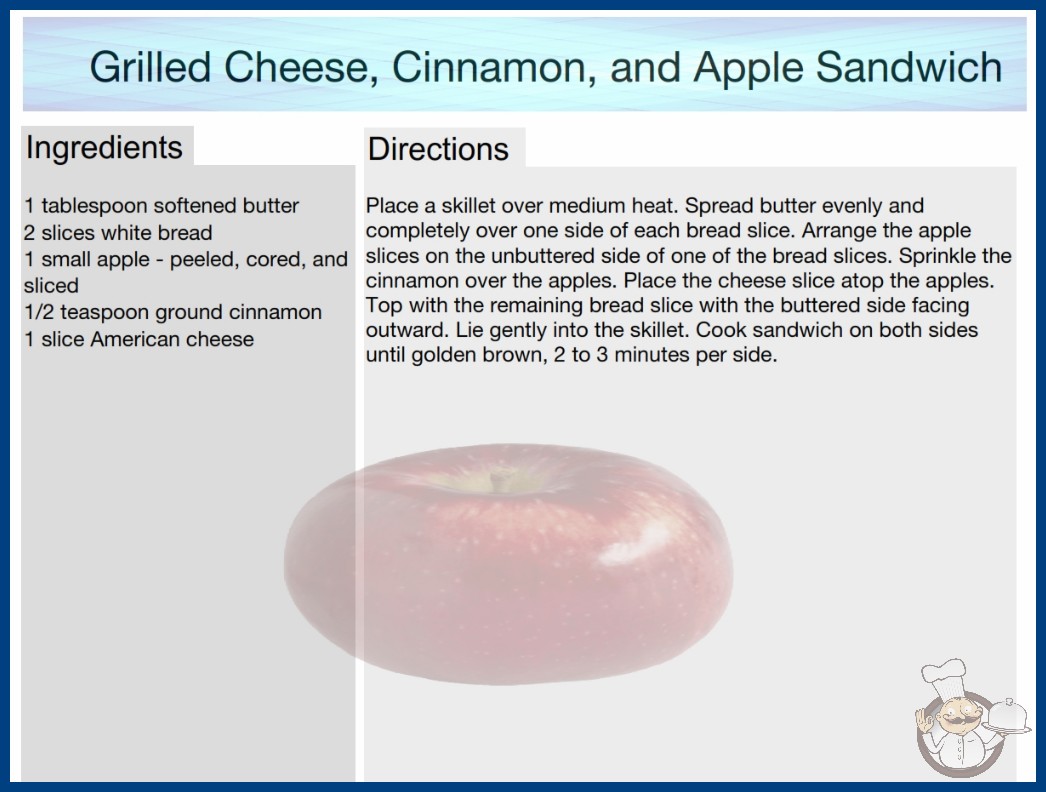 Grilled Cheese, Cinnamon, and Apple Sandwich

Ingredients

1 tablespoon softened butter
2 slices white bread
1 small apple - peeled, cored, and sliced
1/2 teaspoon ground cinnamon
1 slice American cheese

Directions

Place a skillet over medium heat. Spread butter evenly and completely over one side of each bread slice. Arrange the apple slices on the unbuttered side of one of the bread slices. Sprinkle the cinnamon over the apples. Place the cheese slice atop the apples. Top with the remaining bread slice with the buttered side facing outward. Lie gently into the skillet. Cook sandwich on both sides until golden brown, 2 to 3 minutes per side.